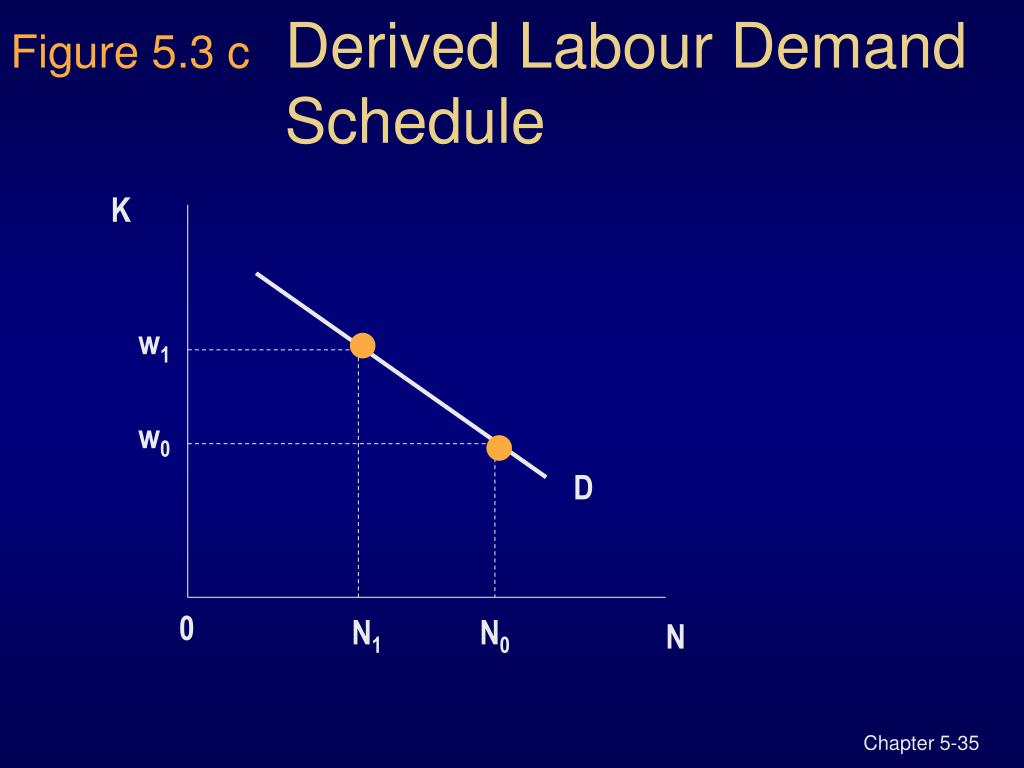 Figure 5.3 c Derived Labour Demand Schedule

K

$w_1$

$w_0$

D

0

$N_1$

$N_0$

N

Chapter 5-35